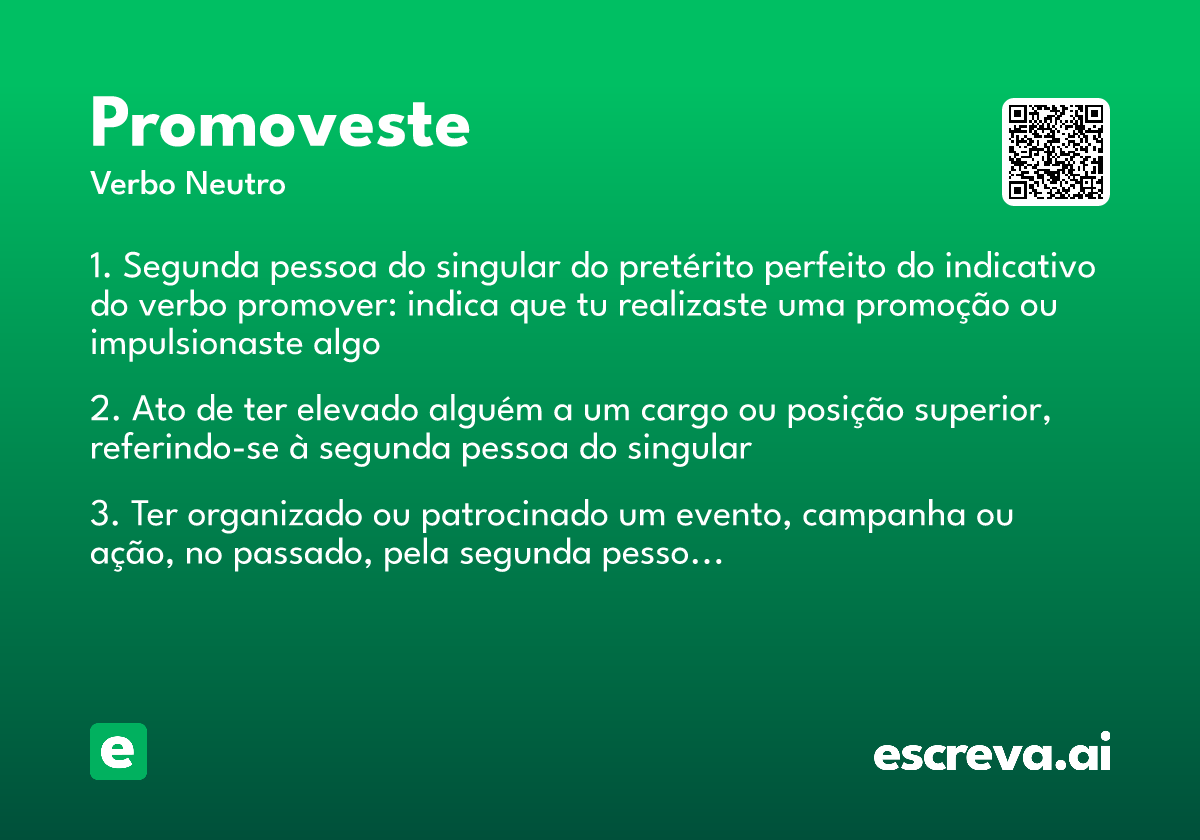 Promoveste
Verbo Neutro

1. Segunda pessoa do singular do pretérito perfeito do indicativo do verbo promover: indica que tu realizaste uma promoção ou impulsionaste algo

2. Ato de ter elevado alguém a um cargo ou posição superior, referindo-se à segunda pessoa do singular

3. Ter organizado ou patrocinado um evento, campanha ou ação, no passado, pela segunda pesso…

e

escreva.ai